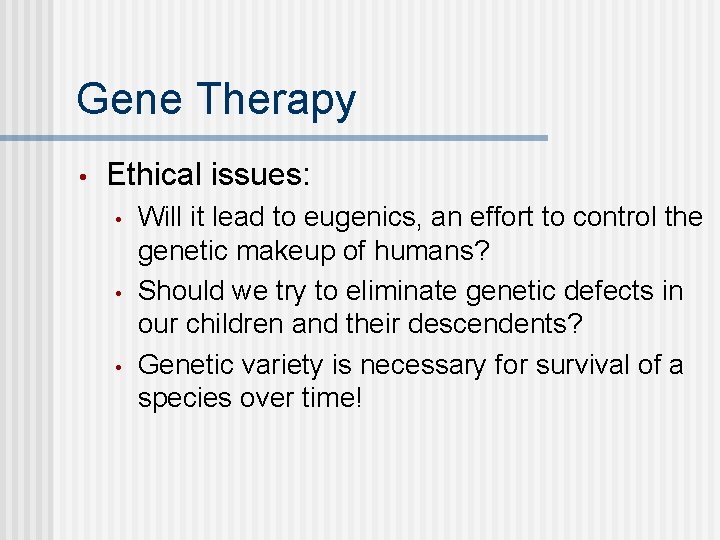 Gene Therapy

• Ethical issues:
  • Will it lead to eugenics, an effort to control the genetic makeup of humans?
  • Should we try to eliminate genetic defects in our children and their descendents?
  • Genetic variety is necessary for survival of a species over time!